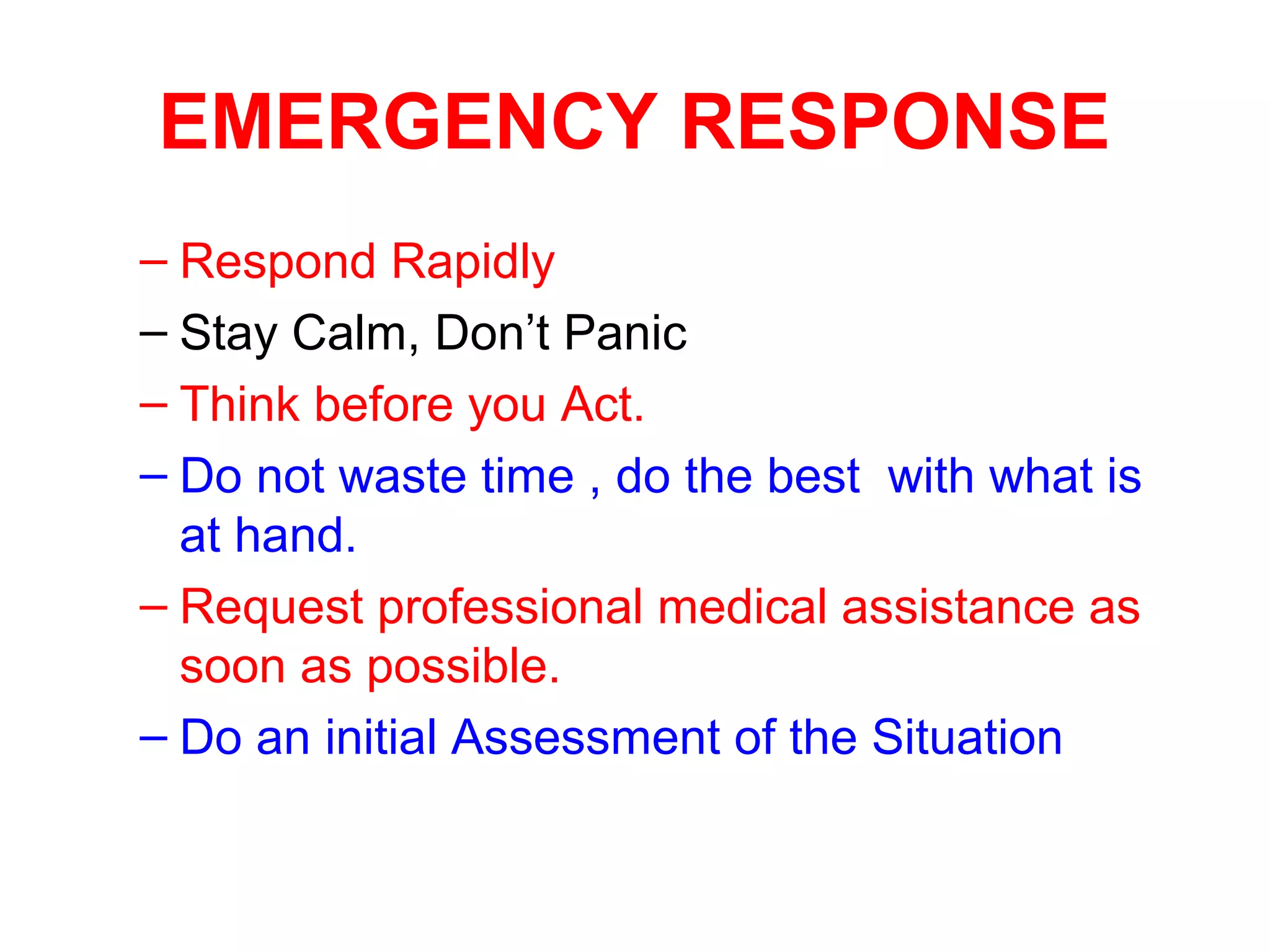 EMERGENCY RESPONSE

– Respond Rapidly
– Stay Calm, Don’t Panic
– Think before you Act.
– Do not waste time , do the best with what is at hand.
– Request professional medical assistance as soon as possible.
– Do an initial Assessment of the Situation